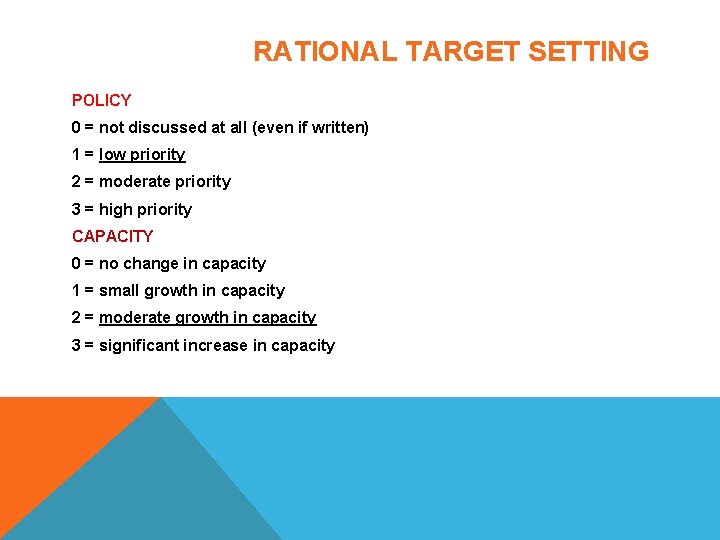 RATIONAL TARGET SETTING

POLICY

0 = not discussed at all (even if written)

1 = low priority

2 = moderate priority

3 = high priority

CAPACITY

0 = no change in capacity

1 = small growth in capacity

2 = moderate growth in capacity

3 = significant increase in capacity